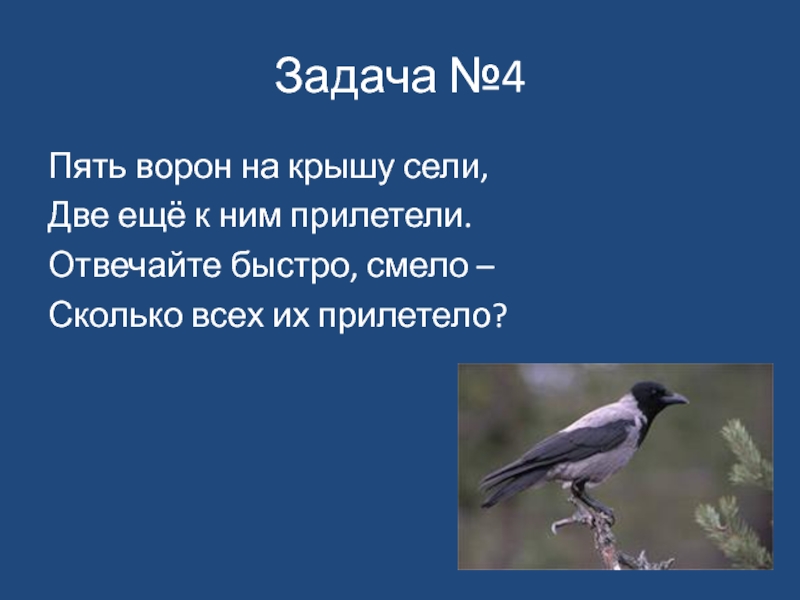 Задача №4

Пять ворон на крышу сели,
Две ещё к ним прилетели.
Отвечайте быстро, смело –
Сколько всех их прилетело?